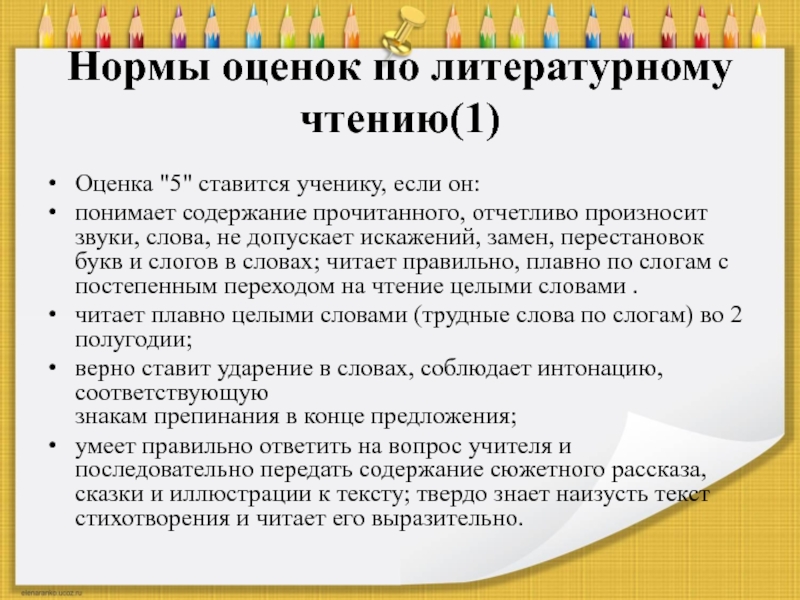 Нормы оценок по литературному чтению(1)

• Оценка "5" ставится ученику, если он:
• понимает содержание прочитанного, отчетливо произносит звуки, слова, не допускает искажений, замен, перестановок букв и слогов в словах; читает правильно, плавно по слогам с постепенным переходом на чтение целыми словами .
• читает плавно целыми словами (трудные слова по слогам) во 2 полугодии;
• верно ставит ударение в словах, соблюдает интонацию, соответствующую
знакам препинания в конце предложения;
• умеет правильно ответить на вопрос учителя и последовательно передать содержание сюжетного рассказа, сказки и иллюстрации к тексту; твердо знает наизусть текст стихотворения и читает его выразительно.

elenaranko.ucoz.ru